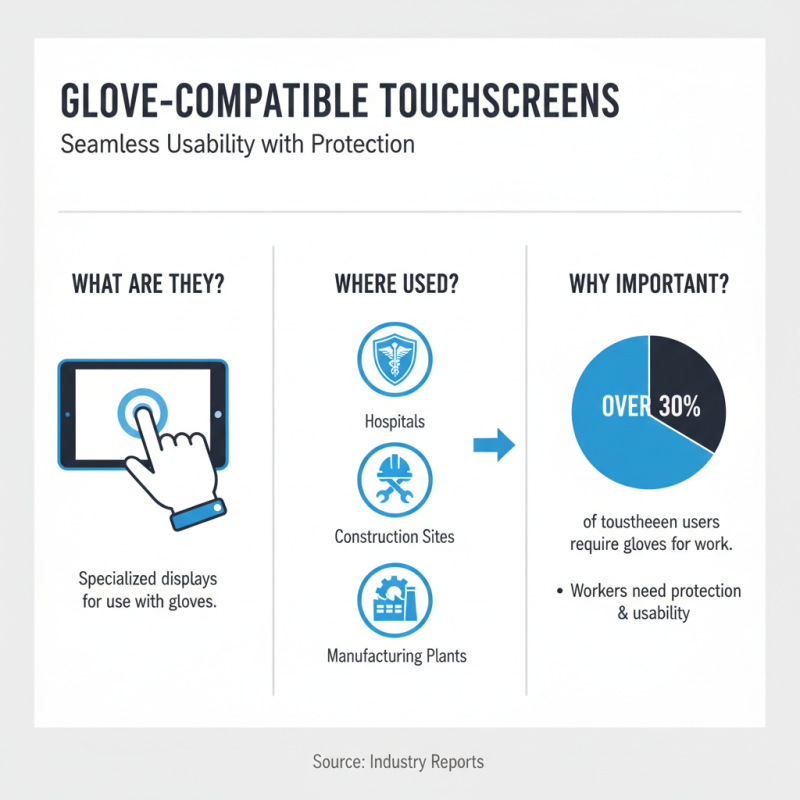 GLOVE-COMPATIBLE TOUCHSCREENS

Seamless Usability with Protection

WHAT ARE THEY?

Specialized displays for use with gloves.

WHERE USED?

Hospitals

Construction Sites

Manufacturing Plants

WHY IMPORTANT?

OVER 30%

of toustheeen users require gloves for work.

• Workers need protection & usability

Source: Industry Reports